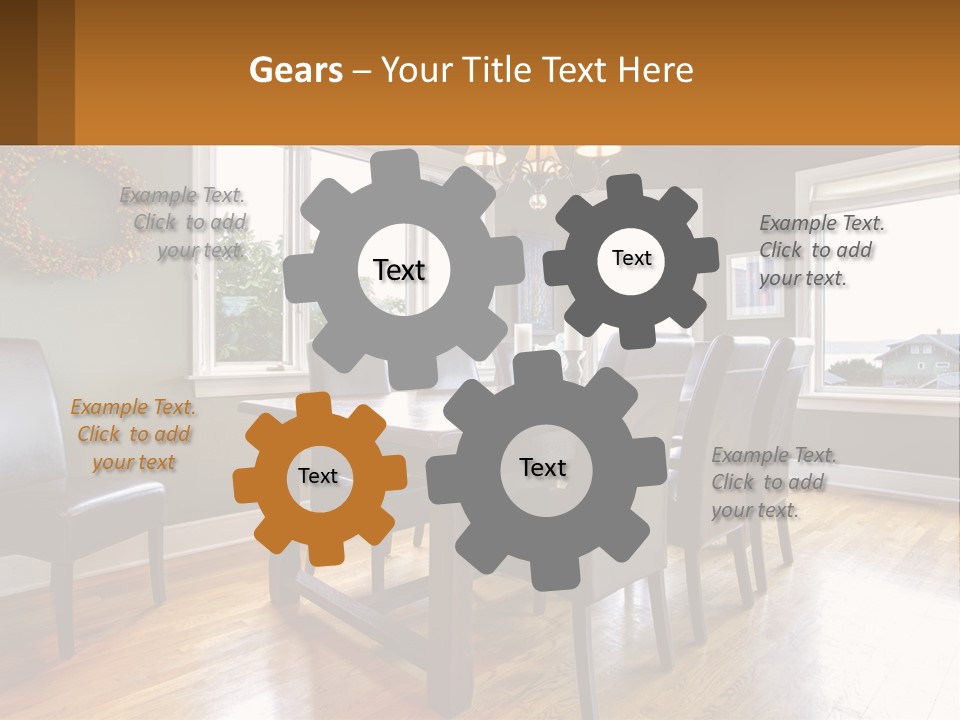 Gears – Your Title Text Here

Example Text. Click to add your text.

Text

Text

Example Text. Click to add your text.

Example Text. Click to add your text

Text

Text

Example Text. Click to add your text.